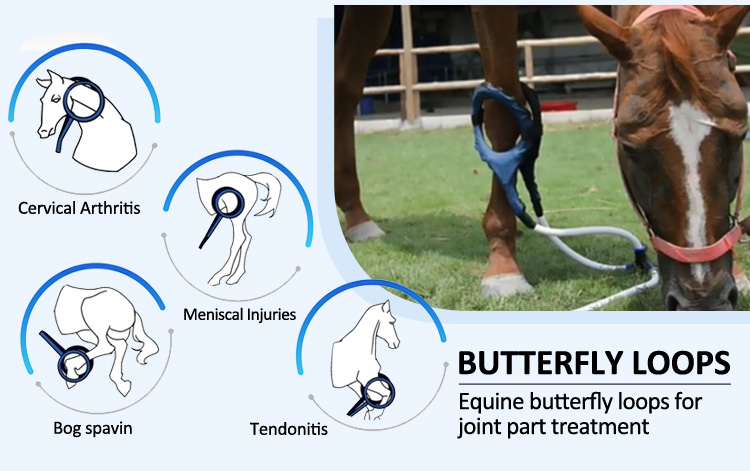 Cervical Arthritis

Meniscal Injuries

Bog spavin

Tendonitis

BUTTERFLY LOOPS

Equine butterfly loops for joint part treatment